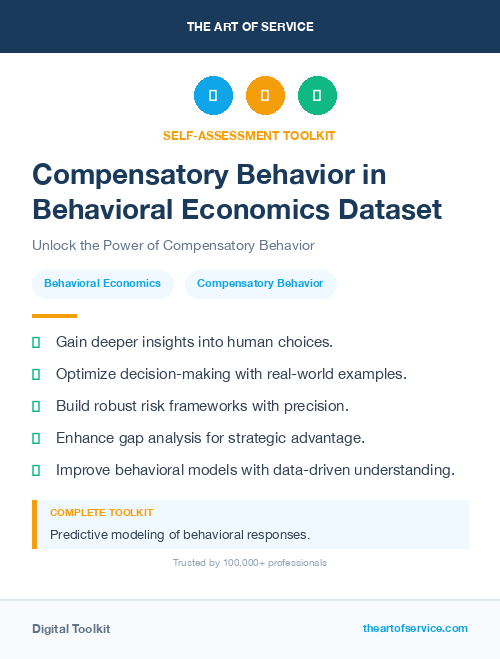 THE ART OF SERVICE

SELF-ASSESSMENT TOOLKIT

Compensatory Behavior in Behavioral Economics Dataset

Unlock the Power of Compensatory Behavior

Behavioral Economics

Compensatory Behavior

Gain deeper insights into human choices.

Optimize decision-making with real-world examples.

Build robust risk frameworks with precision.

Enhance gap analysis for strategic advantage.

Improve behavioral models with data-driven understanding.

COMPLETE TOOLKIT

Predictive modeling of behavioral responses.

Trusted by 100,000+ professionals

Digital Toolkit

theartofservice.com